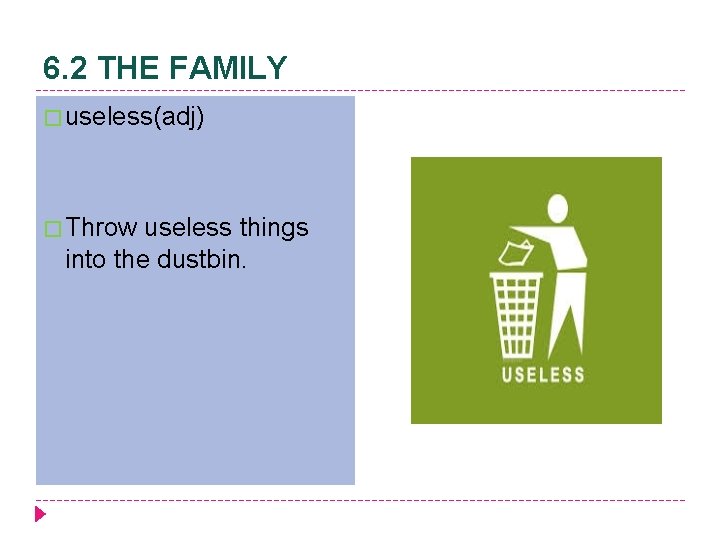 6.2 THE FAMILY

useless(adj)

Throw useless things into the dustbin.

USELESS